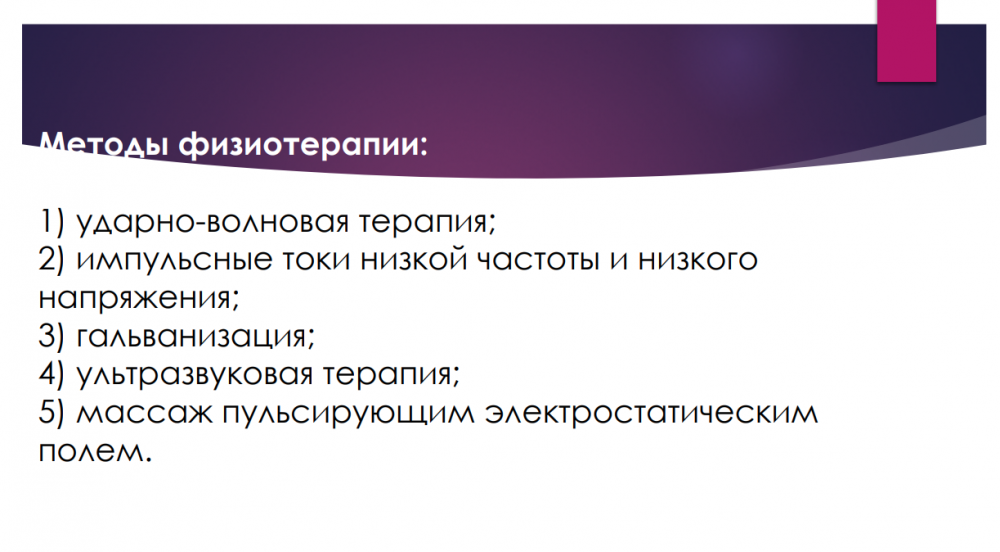 Методы физиотерапии:

1) ударно-волновая терапия;
2) импульсные токи низкой частоты и низкого напряжения;
3) гальванизация;
4) ультразвуковая терапия;
5) массаж пульсирующим электростатическим полем.